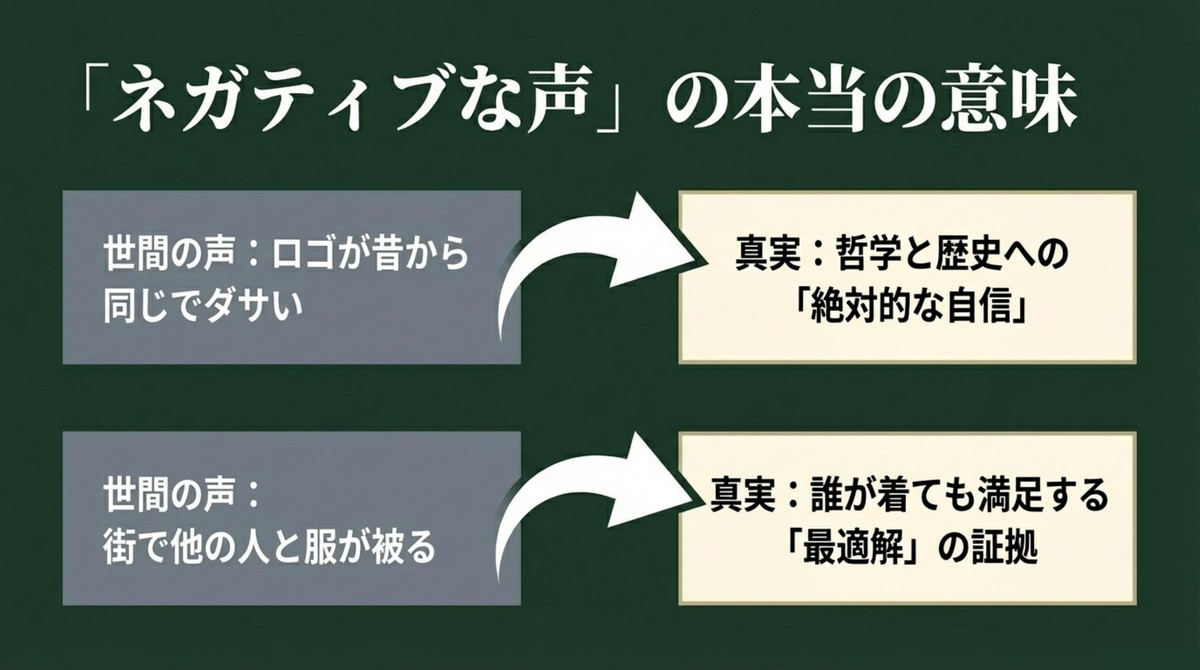 「ネガティブな声」の本当の意味

世間の声：ロゴが昔から同じでダサい

真実：哲学と歴史への「絶対的な自信」

世間の声：街で他の人と服が被る

真実：誰が着ても満足する「最適解」の証拠